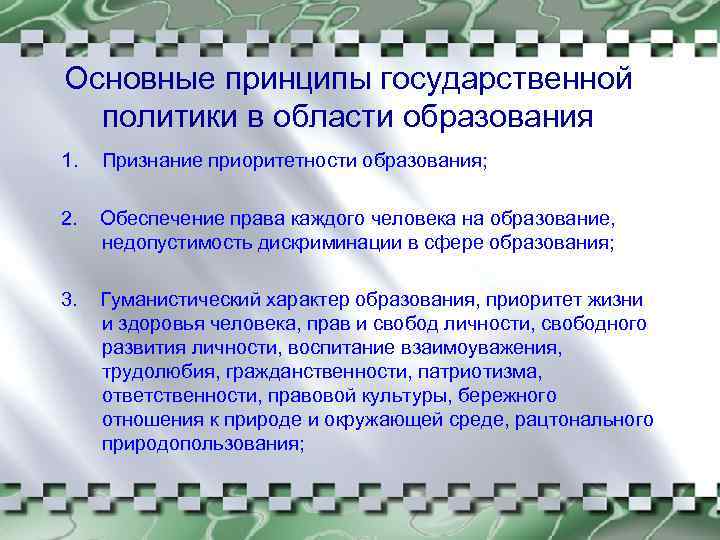 Основные принципы государственной политики в области образования

1. Признание приоритетности образования;

2. Обеспечение права каждого человека на образование, недопустимость дискриминации в сфере образования;

3. Гуманистический характер образования, приоритет жизни и здоровья человека, прав и свобод личности, свободного развития личности, воспитание взаимоуважения, трудолюбия, гражданственности, патриотизма, ответственности, правовой культуры, бережного отношения к природе и окружающей среде, рацтонального природопользования;